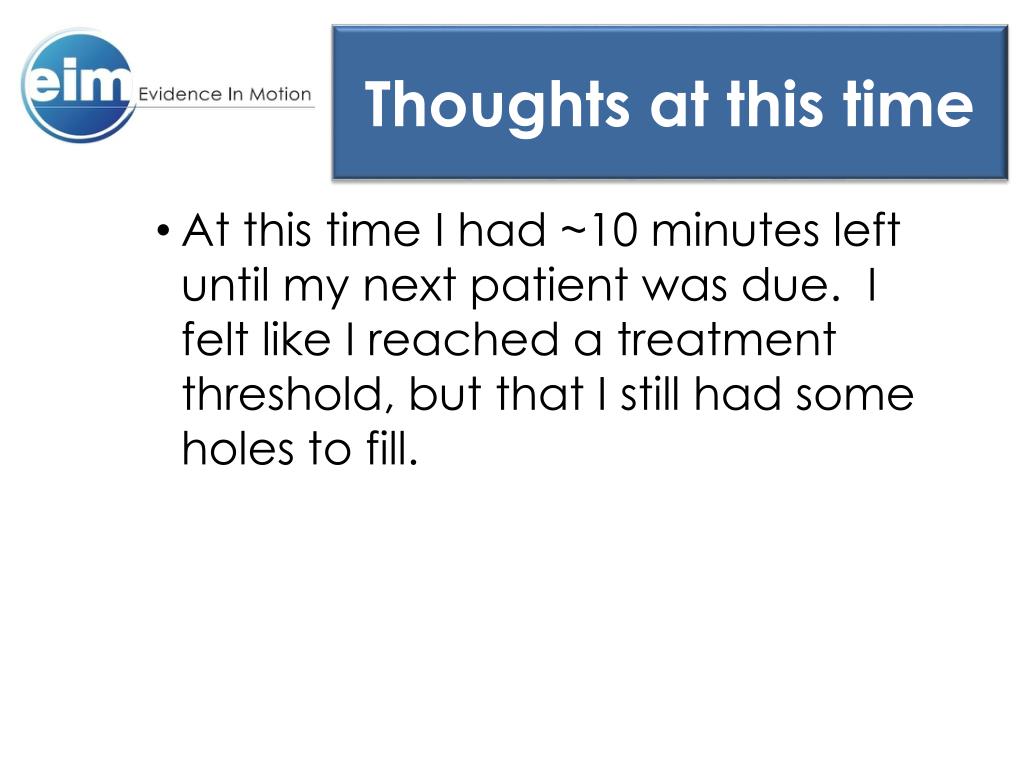 eim Evidence In Motion

Thoughts at this time

• At this time I had ~10 minutes left until my next patient was due. I felt like I reached a treatment threshold, but that I still had some holes to fill.